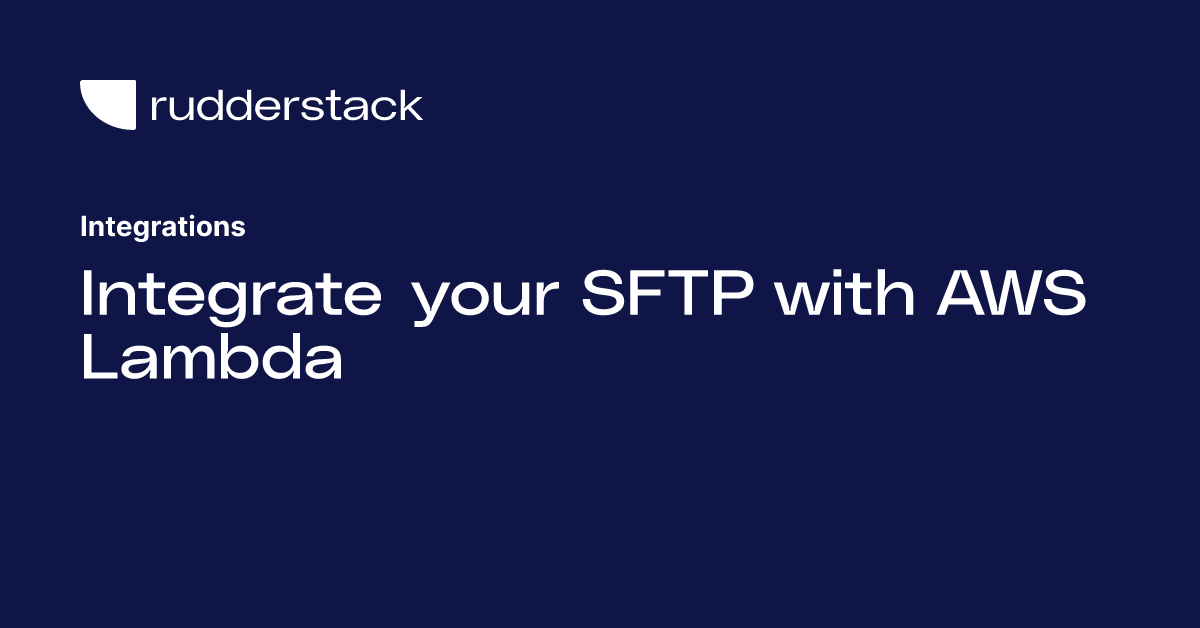 rudderstack

Integrations

Integrate your SFTP with AWS Lambda